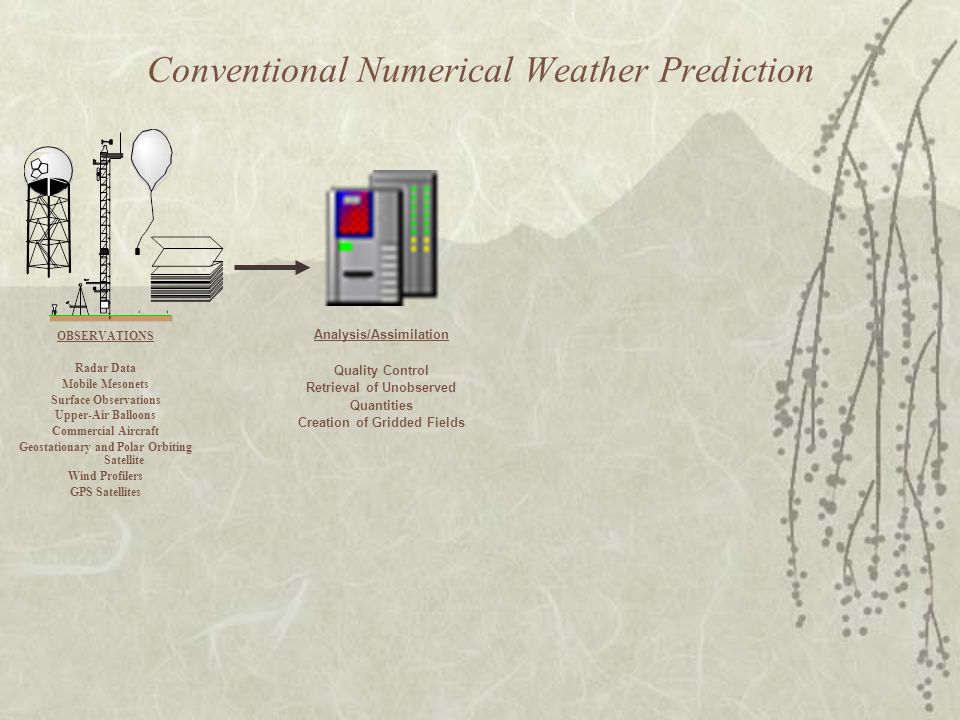 Conventional Numerical Weather Prediction

OBSERVATIONS

Radar Data
Mobile Mesonets
Surface Observations
Upper-Air Balloons
Commercial Aircraft
Geostationary and Polar Orbiting Satellite
Wind Profilers
GPS Satellites

Analysis/Assimilation

Quality Control
Retrieval of Unobserved Quantities
Creation of Gridded Fields